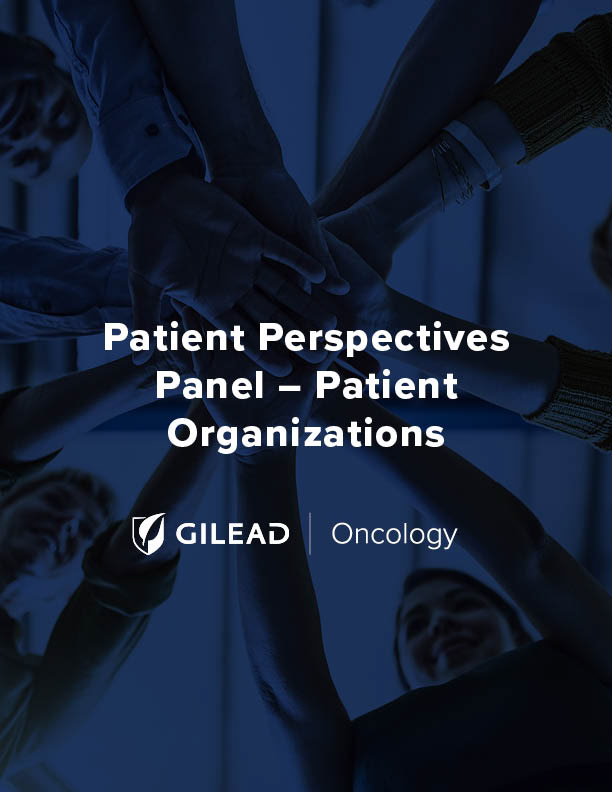 Patient Perspectives Panel – Patient Organizations

GILEAD | Oncology